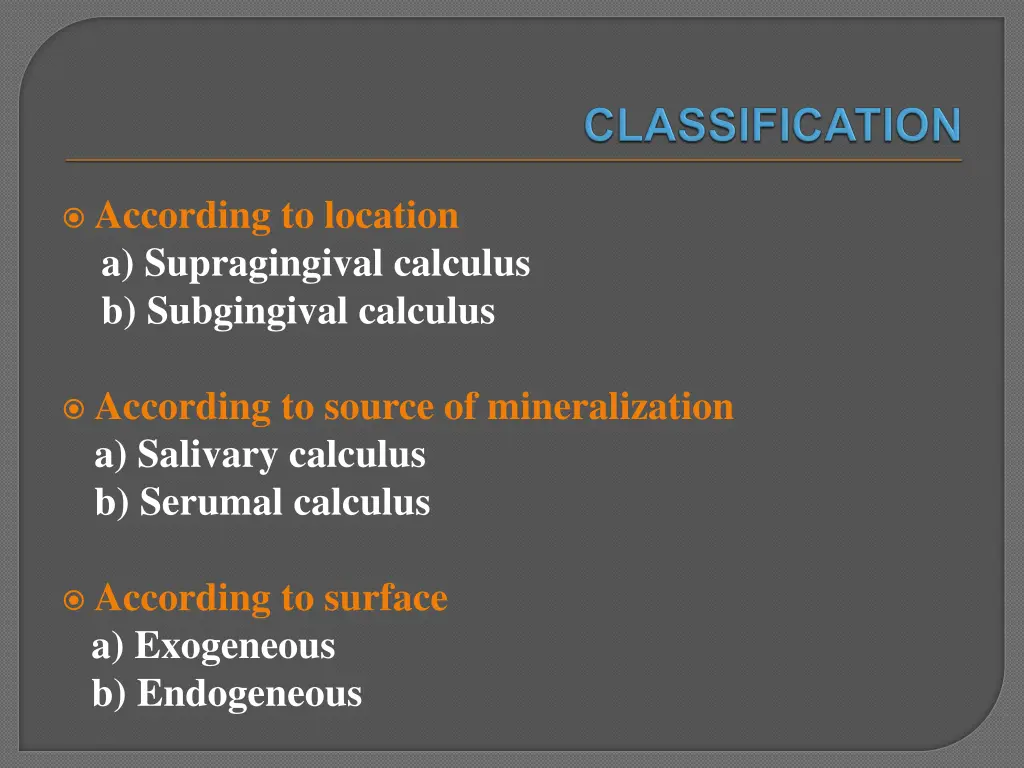 CLASSIFICATION

According to location
a) Supragingival calculus
b) Subgingival calculus

According to source of mineralization
a) Salivary calculus
b) Serumal calculus

According to surface
a) Exogeneous
b) Endogeneous